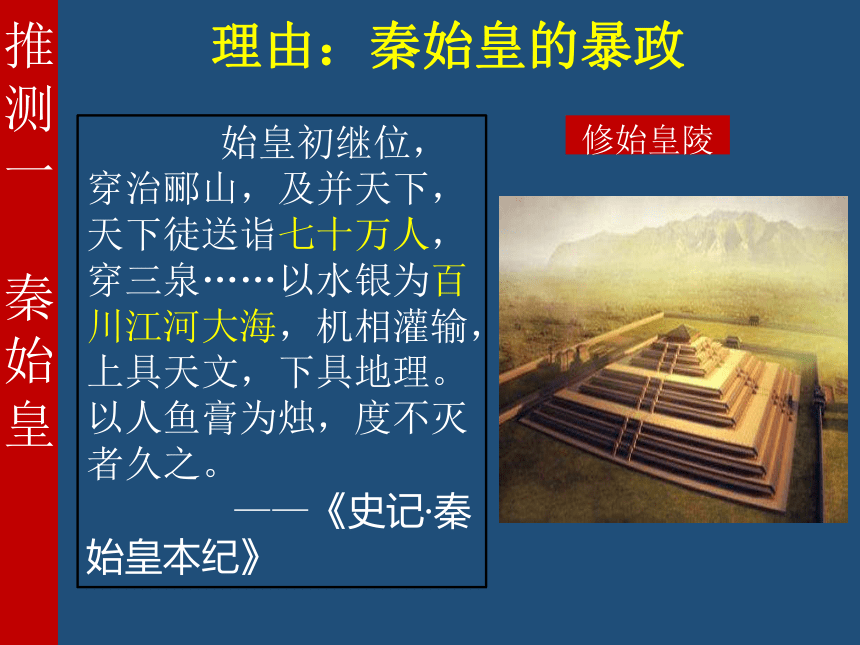 推测一　秦始皇

理由：秦始皇的暴政

始皇初继位，穿治郦山，及并天下，天下徒送诣七十万人，穿三泉……以水银为百川江河大海，机相灌输，上具天文，下具地理。以人鱼膏为烛，度不灭者久之。

——《史记·秦始皇本纪》

修始皇陵